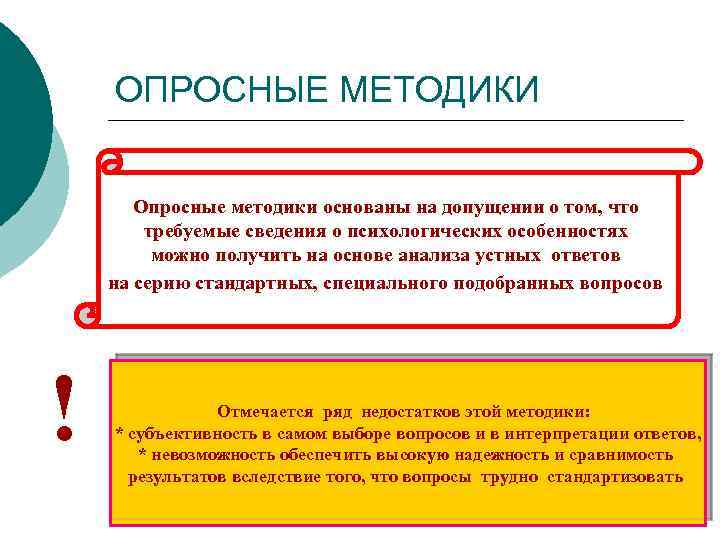 ОПРОСНЫЕ МЕТОДИКИ

Опросные методики основаны на допущении о том, что требуемые сведения о психологических особенностях можно получить на основе анализа устных ответов на серию стандартных, специального подобранных вопросов

!

Отмечается ряд недостатков этой методики:
* субъективность в самом выборе вопросов и в интерпретации ответов,
* невозможность обеспечить высокую надежность и сравнимость результатов вследствие того, что вопросы трудно стандартизовать